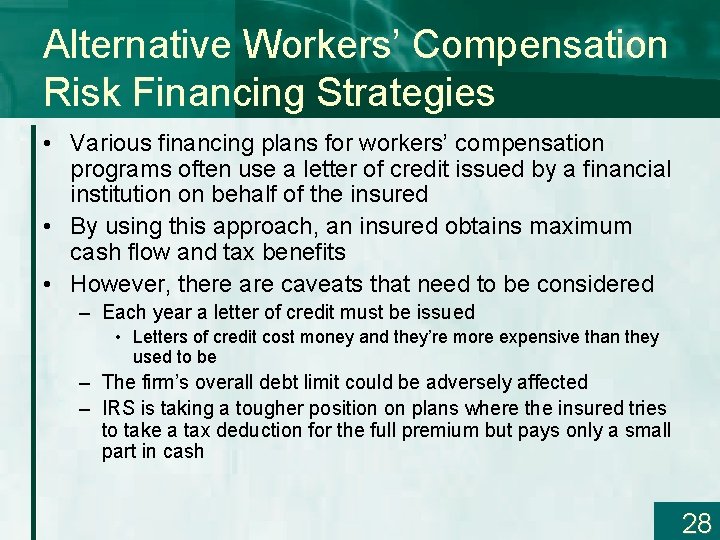 Alternative Workers' Compensation Risk Financing Strategies

• Various financing plans for workers' compensation programs often use a letter of credit issued by a financial institution on behalf of the insured

• By using this approach, an insured obtains maximum cash flow and tax benefits

• However, there are caveats that need to be considered

– Each year a letter of credit must be issued

• Letters of credit cost money and they're more expensive than they used to be

– The firm's overall debt limit could be adversely affected

– IRS is taking a tougher position on plans where the insured tries to take a tax deduction for the full premium but pays only a small part in cash

28